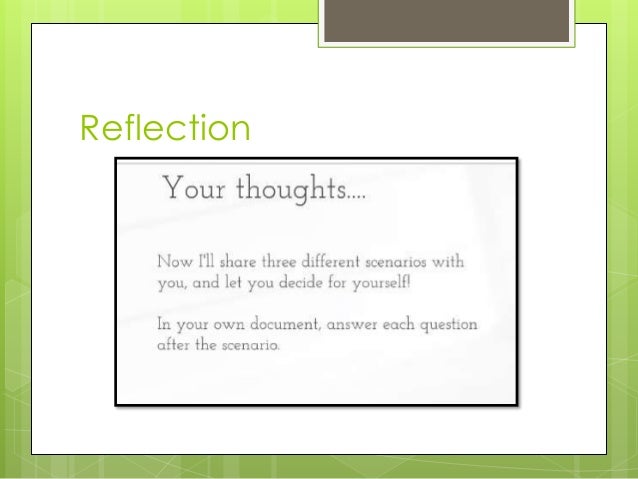 Reflection

Your thoughts....

Now I'll share three different scenarios with you, and let you decide for yourself!

In your own document, answer each question after the scenario.